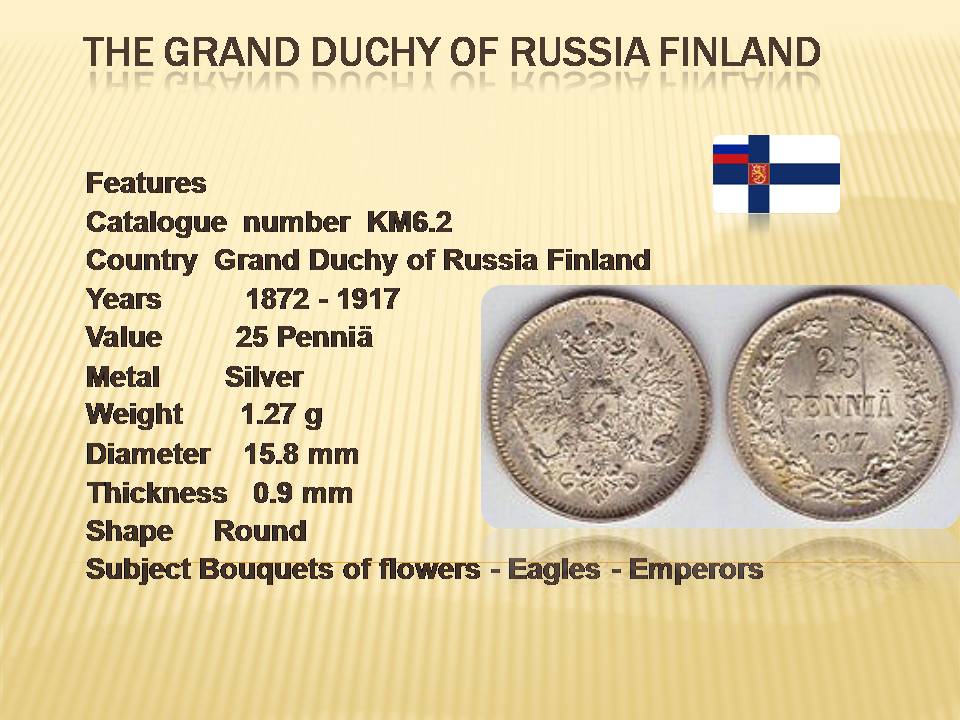 THE GRAND DUCHY OF RUSSIA FINLAND

Features
Catalogue number KM6.2
Country Grand Duchy of Russia Finland
Years 1872 - 1917
Value 25 Penniä
Metal Silver
Weight 1.27 g
Diameter 15.8 mm
Thickness 0.9 mm
Shape Round
Subject Bouquets of flowers - Eagles - Emperors

25
PENNIÄ
1917